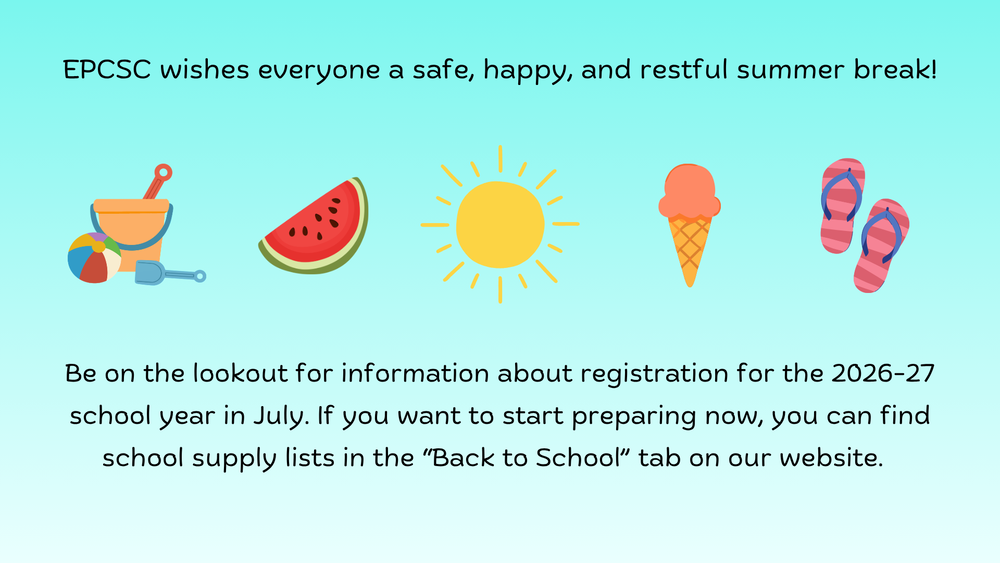 EPCSC wishes everyone a safe, happy, and restful summer break!

Be on the lookout for information about registration for the 2026-27 school year in July. If you want to start preparing now, you can find school supply lists in the "Back to School" tab on our website.